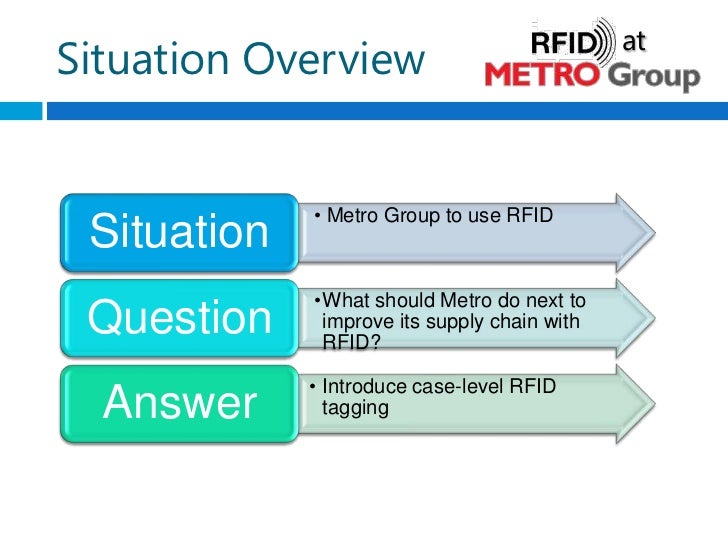 Situation Overview

RFID at METRO Group

Situation

• Metro Group to use RFID

Question

•What should Metro do next to improve its supply chain with RFID?

Answer

• Introduce case-level RFID tagging